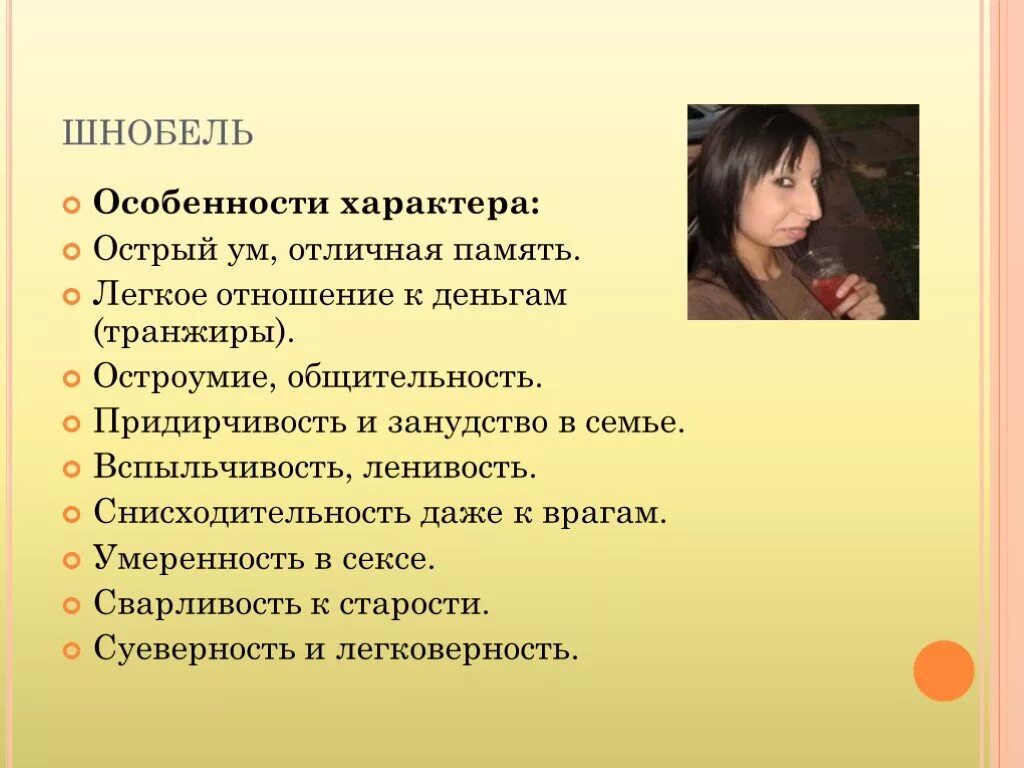 ШНОБЕЛЬ

Особенности характера:
Острый ум, отличная память.
Легкое отношение к деньгам (транжиры).
Остроумие, общительность.
Придирчивость и занудство в семье.
Вспыльчивость, ленивость.
Снисходительность даже к врагам.
Умеренность в сексе.
Сварливость к старости.
Суеверность и легковерность.